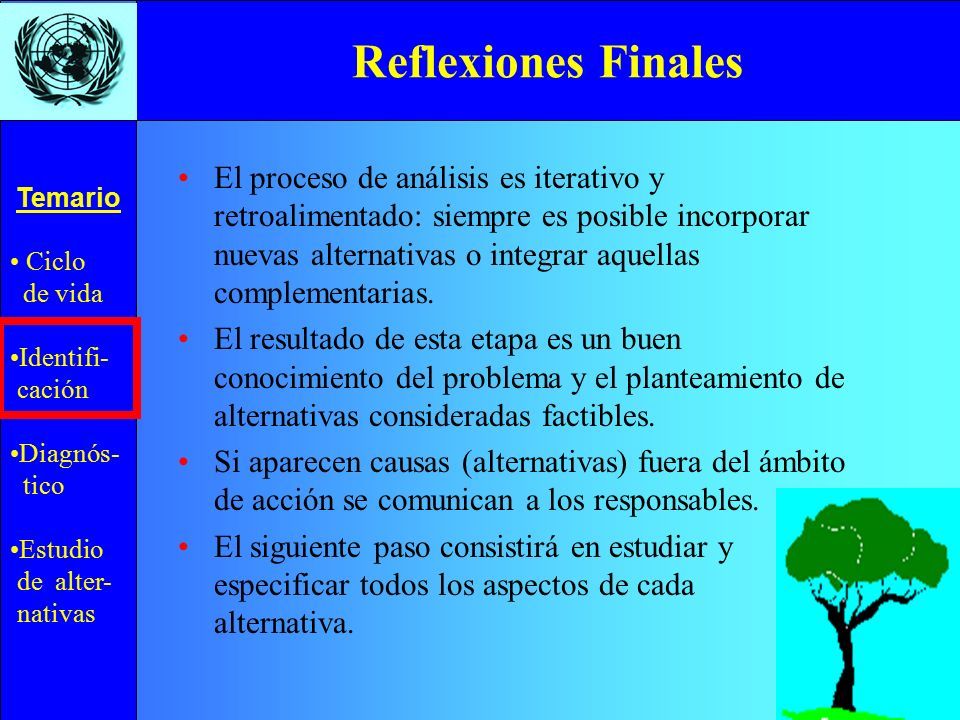 Reflexiones Finales

Temario

• Ciclo de vida

•Identificación

•Diagnóstico

•Estudio de alternativas

• El proceso de análisis es iterativo y retroalimentado: siempre es posible incorporar nuevas alternativas o integrar aquellas complementarias.

• El resultado de esta etapa es un buen conocimiento del problema y el planteamiento de alternativas consideradas factibles.

• Si aparecen causas (alternativas) fuera del ámbito de acción se comunican a los responsables.

• El siguiente paso consistirá en estudiar y especificar todos los aspectos de cada alternativa.